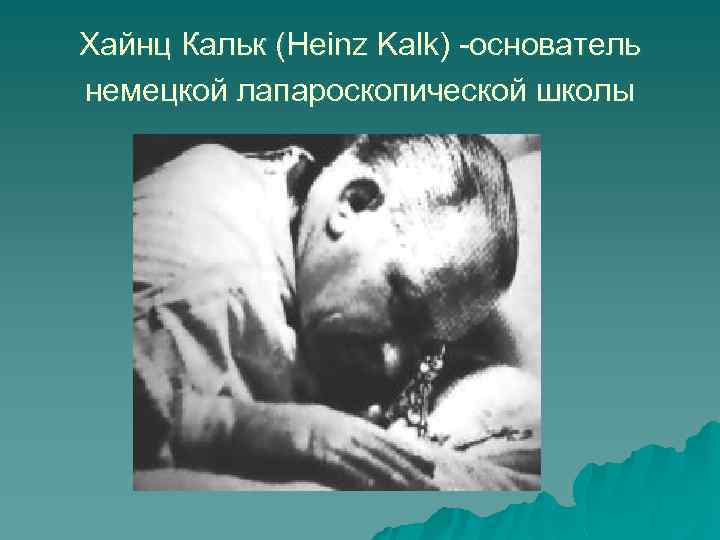 Хайнц Кальк (Heinz Kalk) -основатель немецкой лапароскопической школы